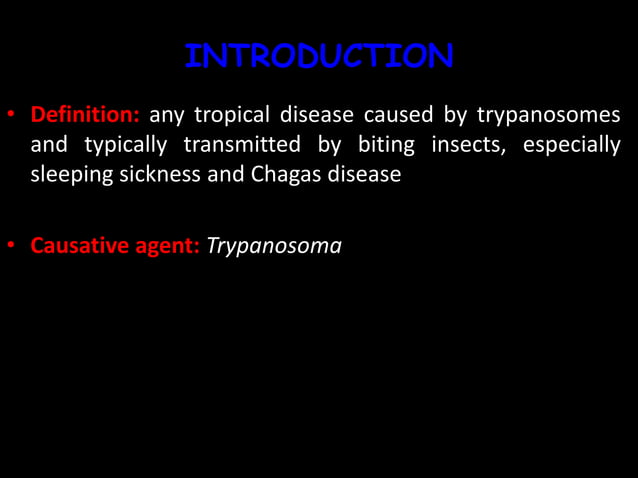 INTRODUCTION

• Definition: any tropical disease caused by trypanosomes and typically transmitted by biting insects, especially sleeping sickness and Chagas disease

• Causative agent: Trypanosoma